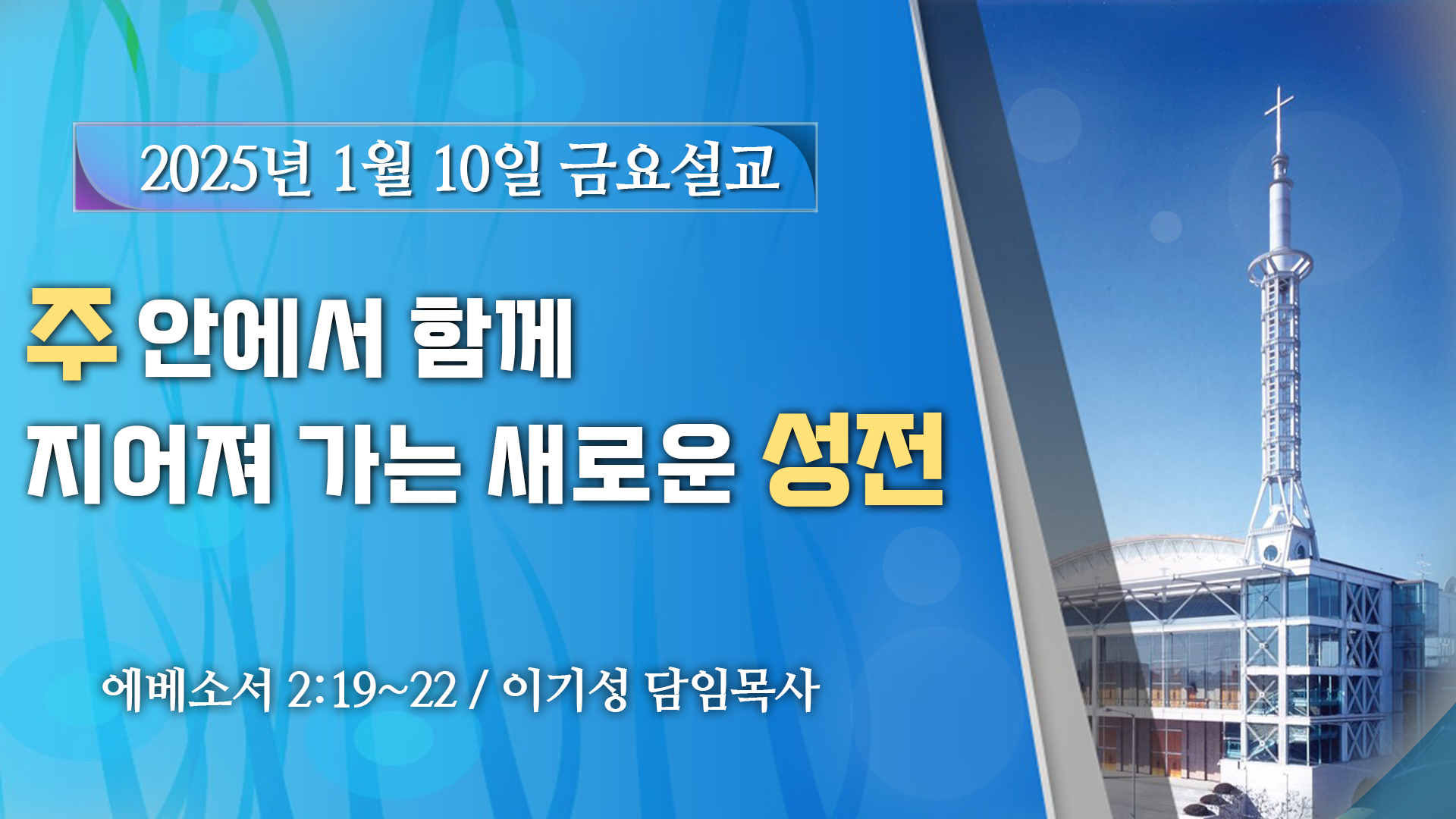 2025년 1월 10일 금요설교

주 안에서 함께
지어져 가는 새로운 성전

에베소서 2:19~22 / 이기성 담임목사